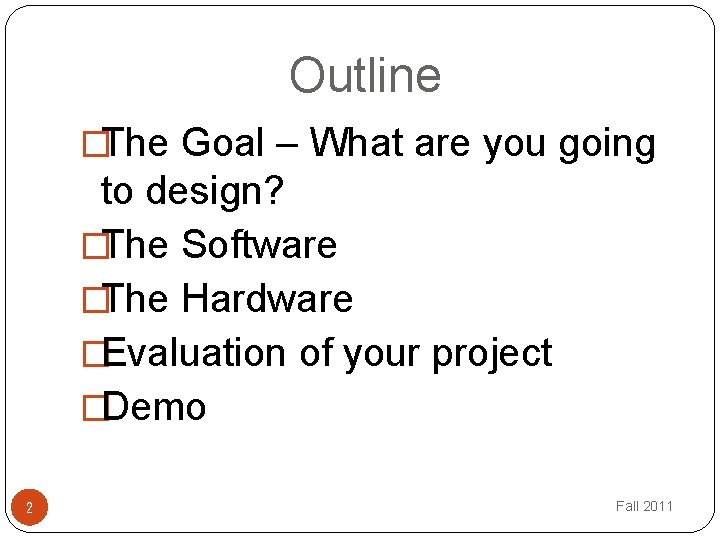 Outline

□The Goal – What are you going to design?

□The Software

□The Hardware

□Evaluation of your project

□Demo

2

Fall 2011